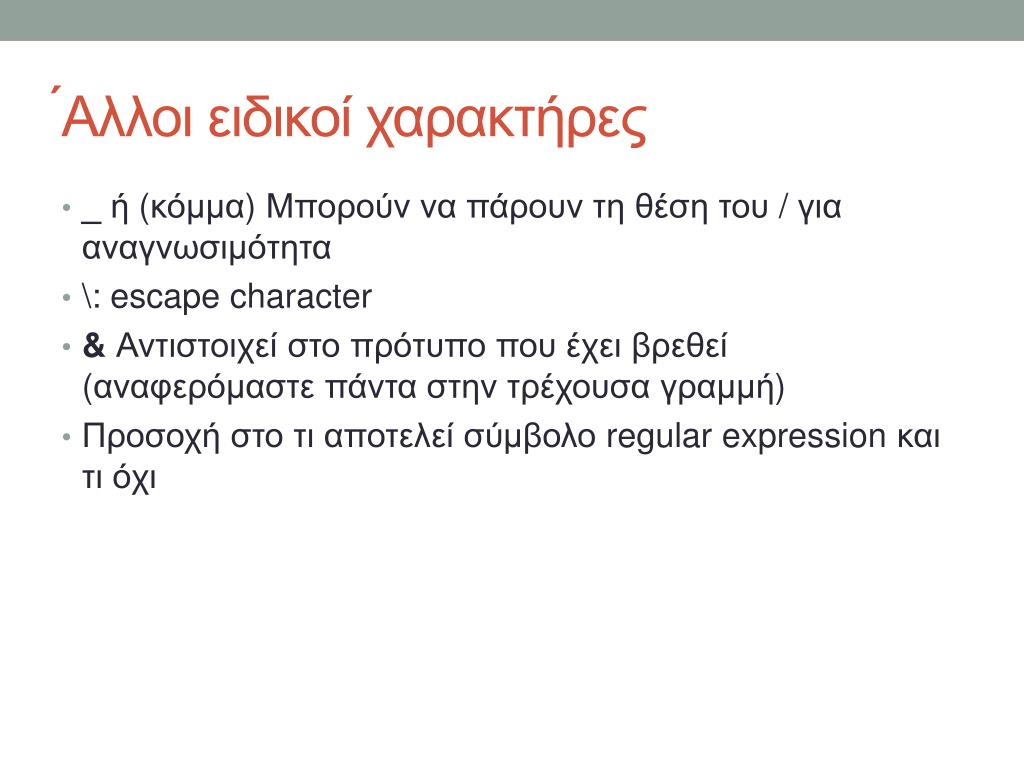 Άλλοι ειδικοί χαρακτήρες

• _ ή (κόμμα) Μπορούν να πάρουν τη θέση του / για αναγνωσιμότητα
• \: escape character
• & Αντιστοιχεί στο πρότυπο που έχει βρεθεί (αναφερόμαστε πάντα στην τρέχουσα γραμμή)
• Προσοχή στο τι αποτελεί σύμβολο regular expression και τι όχι